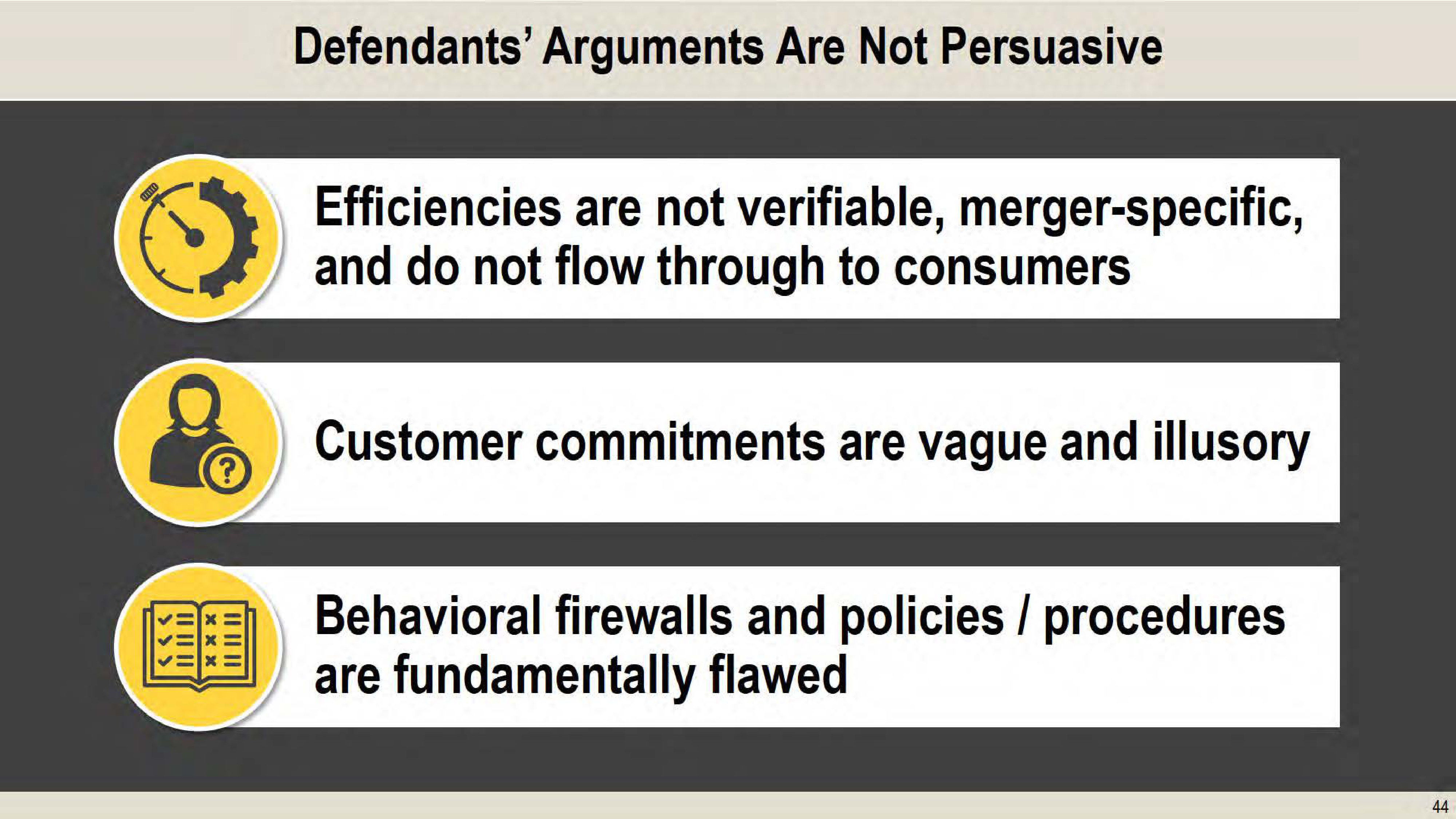 Defendants' Arguments Are Not Persuasive

Efficiencies are not verifiable, merger-specific, and do not flow through to consumers

Customer commitments are vague and illusory

Behavioral firewalls and policies / procedures are fundamentally flawed

44